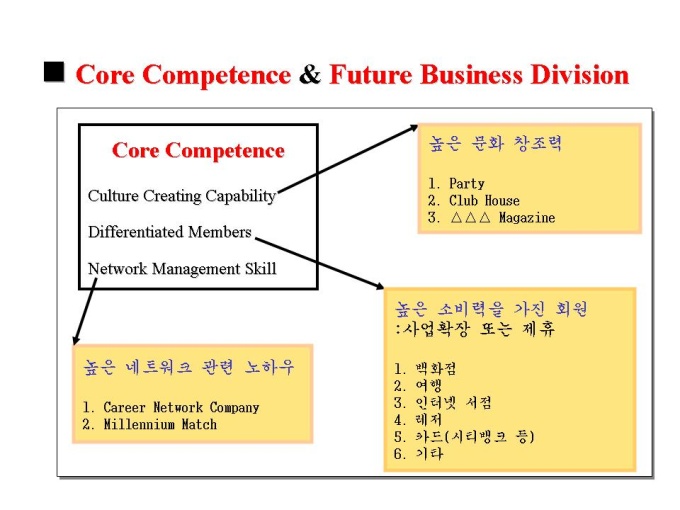 ■ Core Competence & Future Business Division

Core Competence

Culture Creating Capability

Differentiated Members

Network Management Skill

높은 문화 창조력

1. Party
2. Club House
3. △△△ Magazine

높은 소비력을 가진 회원
:사업확장 또는 제휴

1. 백화점
2. 여행
3. 인터넷 서점
4. 레저
5. 카드(시티뱅크 등)
6. 기타

높은 네트워크 관련 노하우

1. Career Network Company
2. Millennium Match